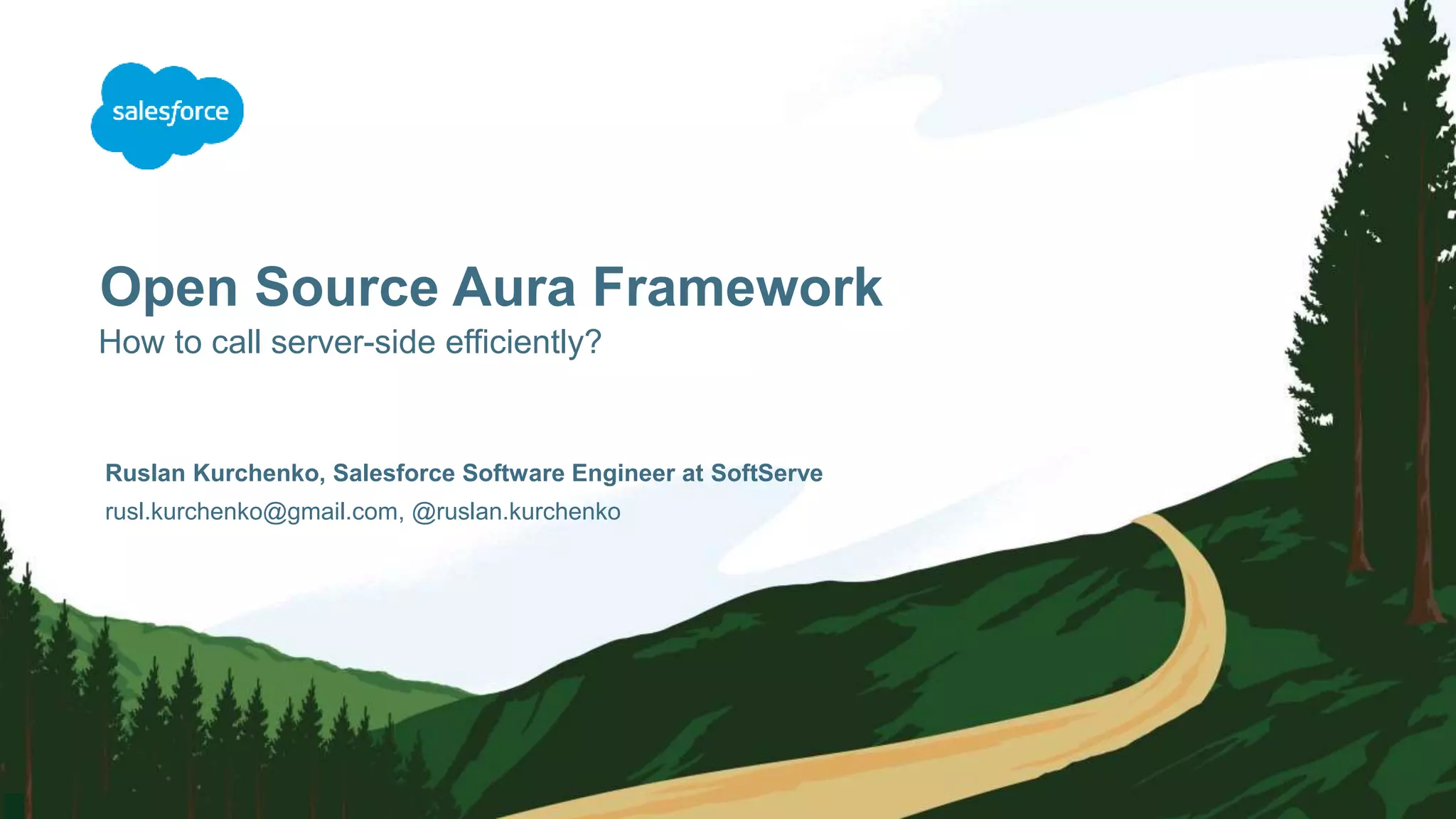 salesforce

Open Source Aura Framework
How to call server-side efficiently?

Ruslan Kurchenko, Salesforce Software Engineer at SoftServe
rusl.kurchenko@gmail.com, @ruslan.kurchenko